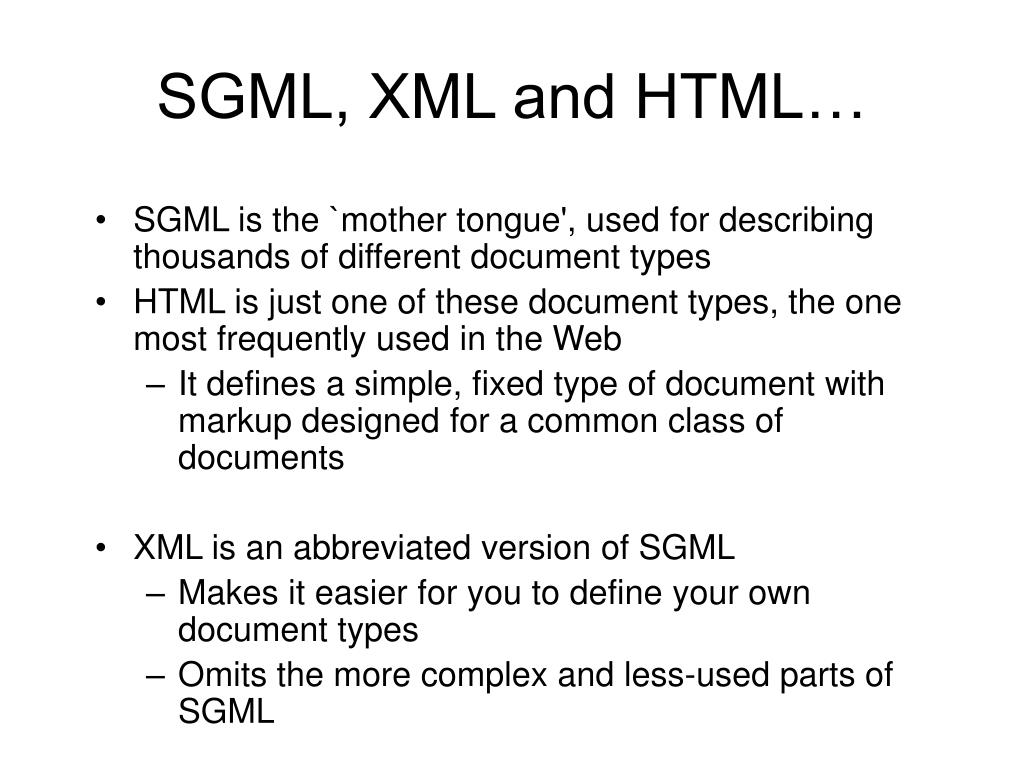 SGML, XML and HTML…

• SGML is the `mother tongue', used for describing thousands of different document types
• HTML is just one of these document types, the one most frequently used in the Web
– It defines a simple, fixed type of document with markup designed for a common class of documents

• XML is an abbreviated version of SGML
– Makes it easier for you to define your own document types
– Omits the more complex and less-used parts of SGML